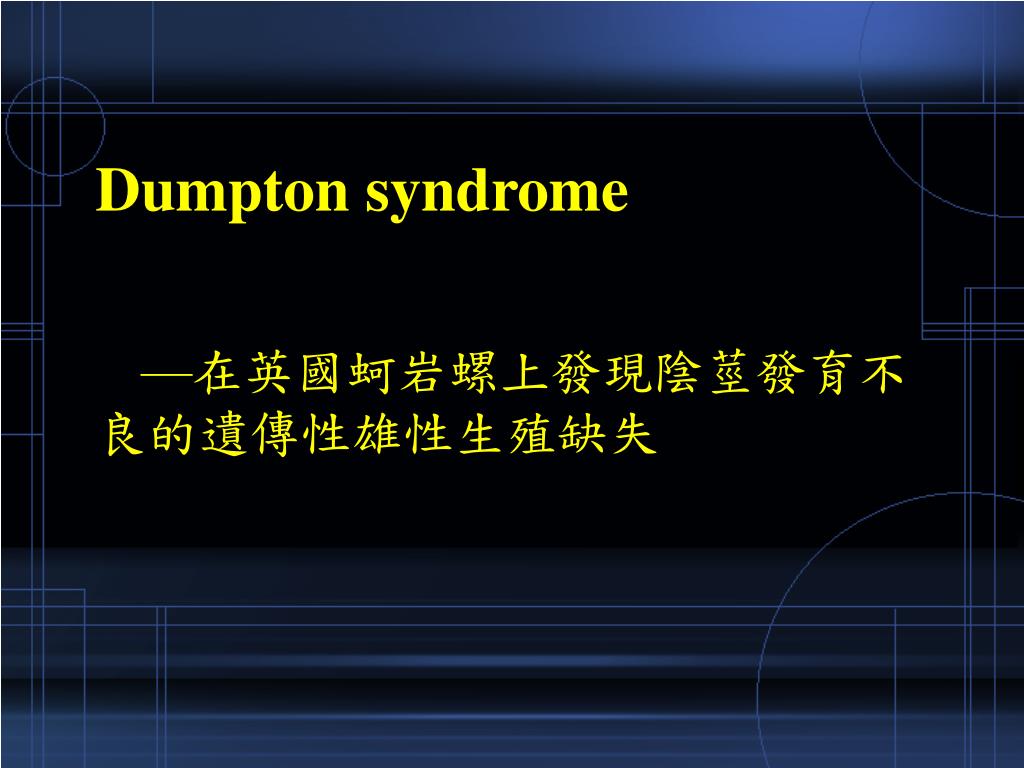 Dumpton syndrome

—在英國蚵岩螺上發現陰莖發育不良的遺傳性雄性生殖缺失